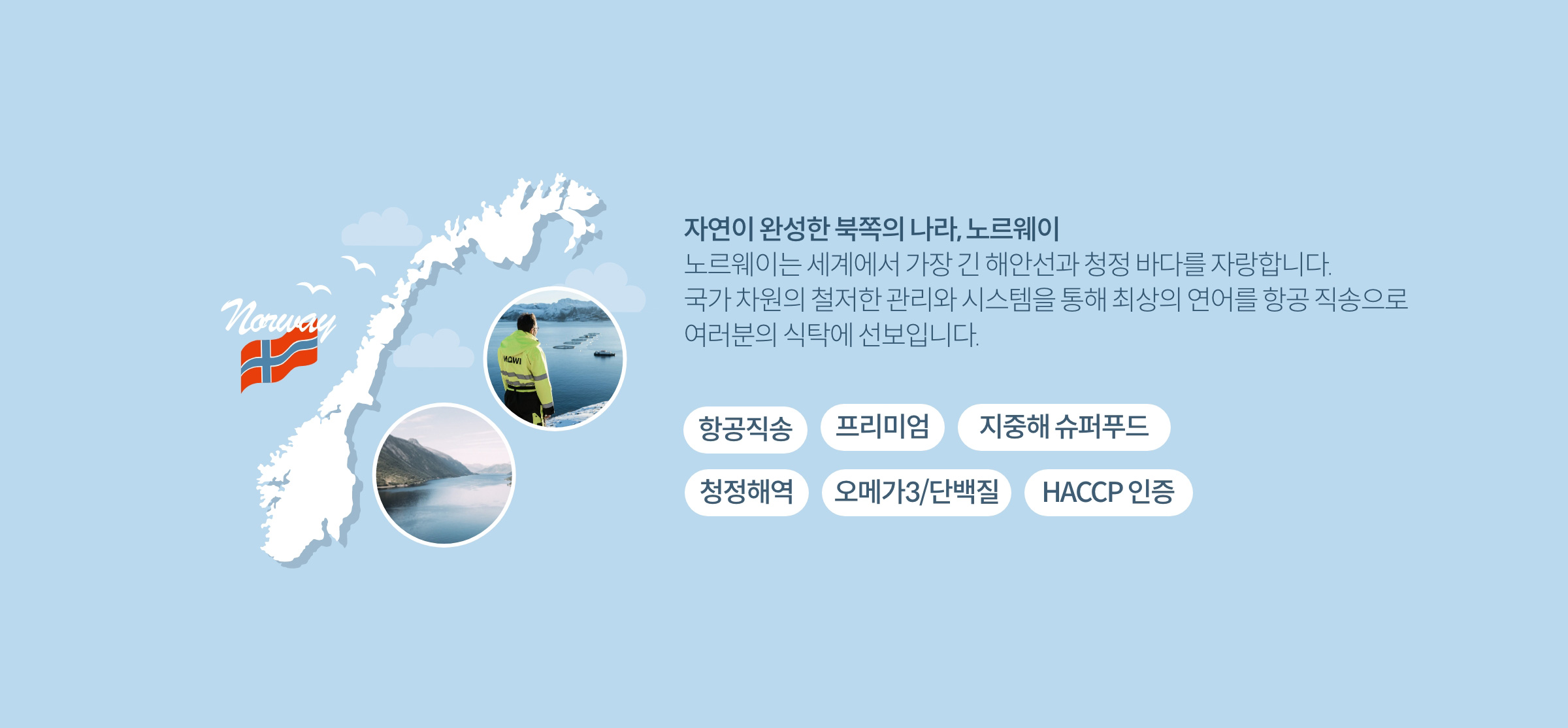 Norway

MOWI

자연이 완성한 북쪽의 나라, 노르웨이
노르웨이는 세계에서 가장 긴 해안선과 청정 바다를 자랑합니다.
국가 차원의 철저한 관리와 시스템을 통해 최상의 연어를 항공 직송으로 여러분의 식탁에 선보입니다.

항공직송
프리미엄
지중해 슈퍼푸드
청정해역
오메가3/단백질
HACCP 인증